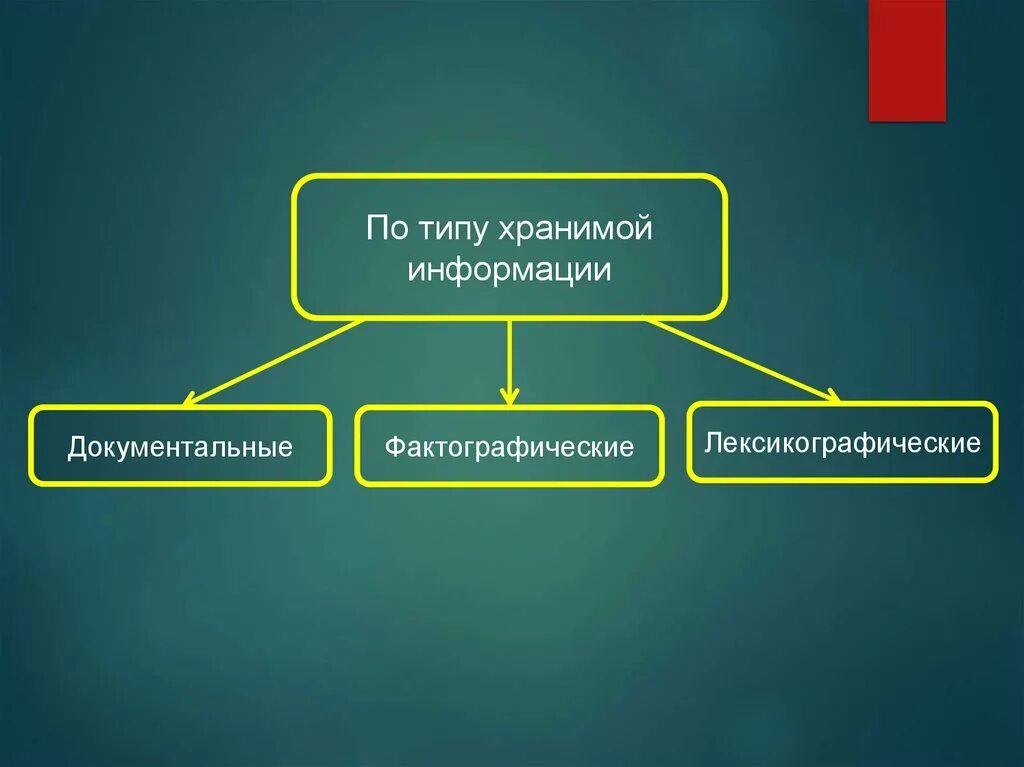 По типу хранимой информации

Документальные

Фактографические

Лексикографические